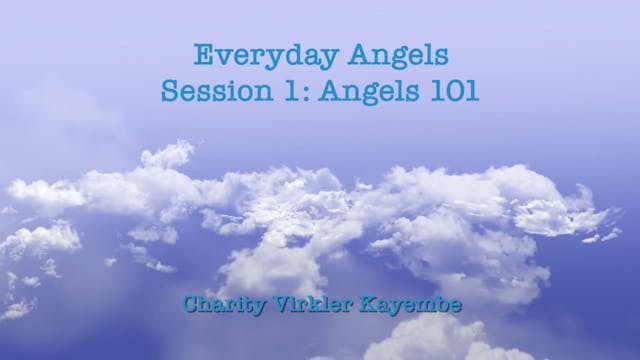 Everyday Angels
Session 1: Angels 101

Charity Virkler Kayembe